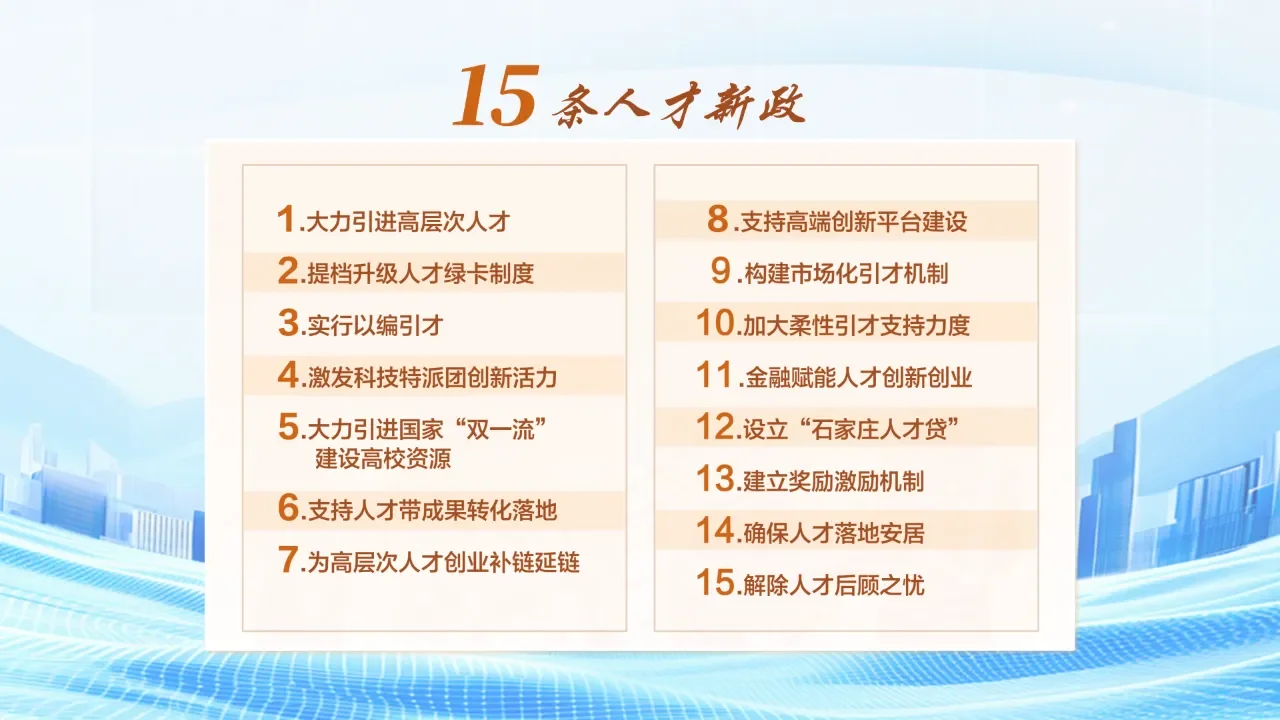 15 条人才新政

1.大力引进高层次人才

2.提档升级人才绿卡制度

3.实行以编引才

4.激发科技特派团创新活力

5.大力引进国家“双一流”建设高校资源

6.支持人才带成果转化落地

7.为高层次人才创业补链延链

8.支持高端创新平台建设

9.构建市场化引才机制

10.加大柔性引才支持力度

11.金融赋能人才创新创业

12.设立“石家庄人才贷”

13.建立奖励激励机制

14.确保人才落地安居

15.解除人才后顾之忧